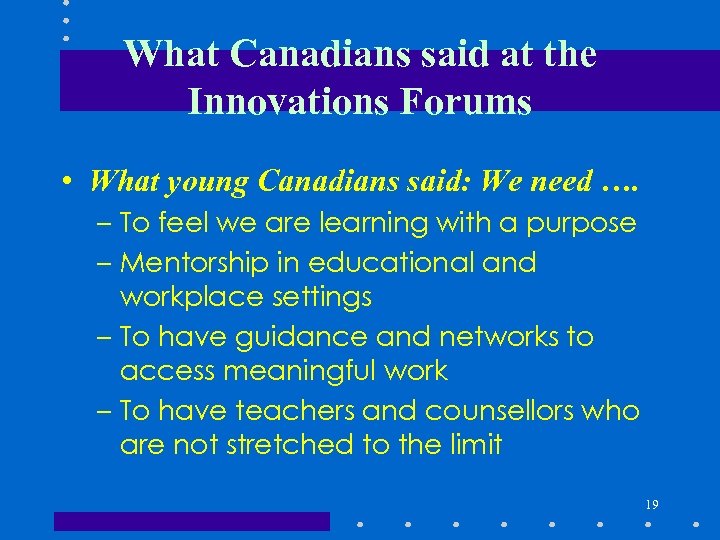 What Canadians said at the Innovations Forums

• What young Canadians said: We need ….
– To feel we are learning with a purpose
– Mentorship in educational and workplace settings
– To have guidance and networks to access meaningful work
– To have teachers and counsellors who are not stretched to the limit

19